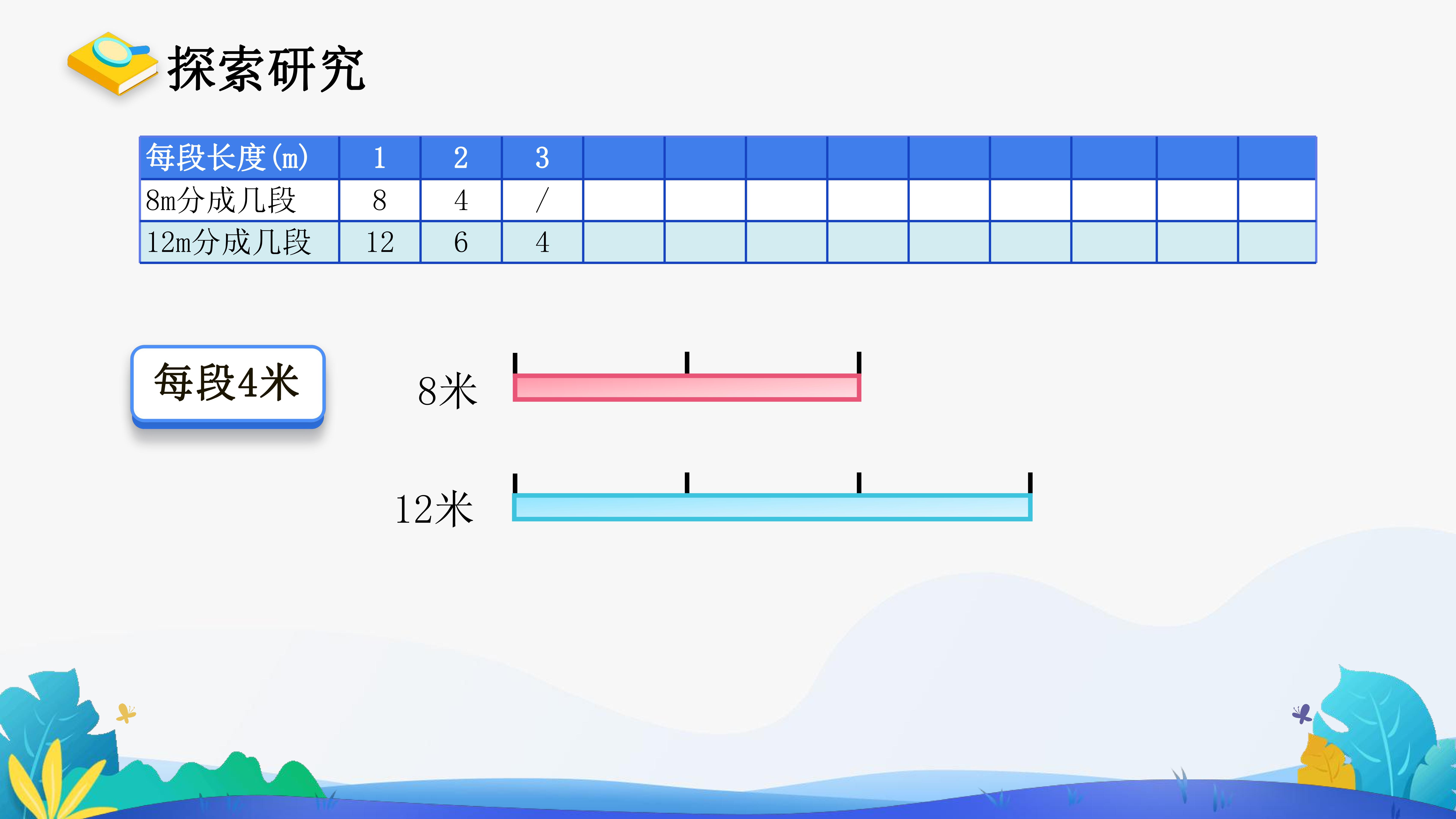 探索研究

| 每段长度(m) | 1 | 2 | 3 | | | | | | | | | |
|---|---|---|---|---|---|---|---|---|---|---|---|---|
| 8m分成几段 | 8 | 4 | / | | | | | | | | | |
| 12m分成几段 | 12 | 6 | 4 | | | | | | | | | |

每段4米

8米

12米